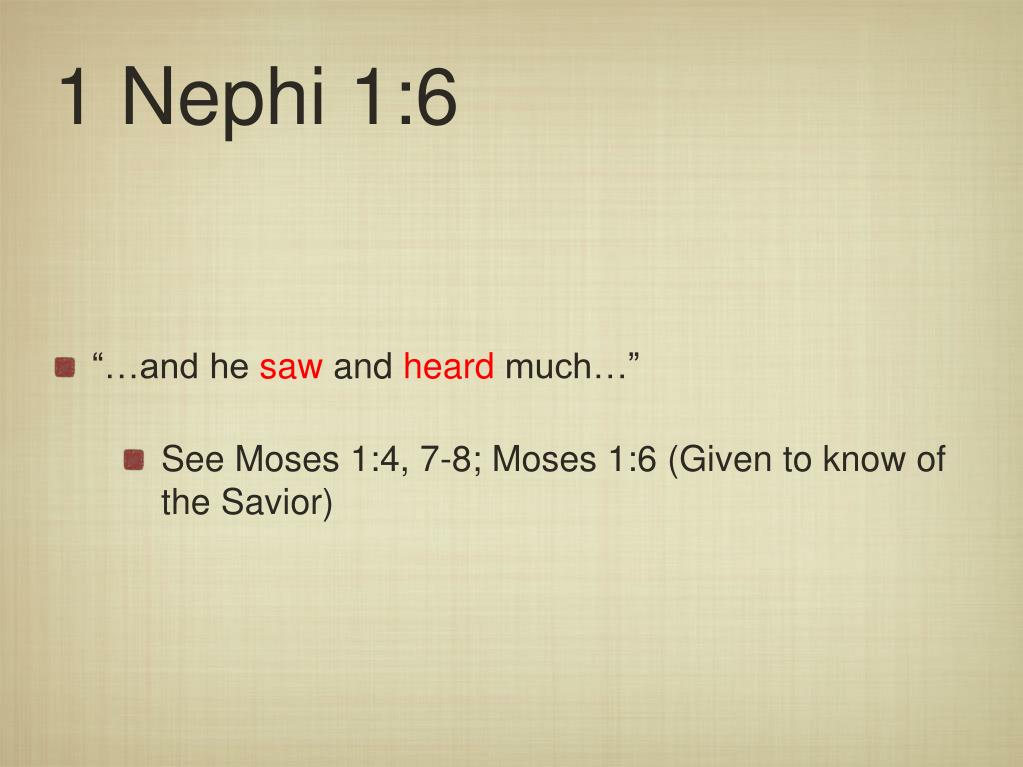 1 Nephi 1:6

“…and he saw and heard much…”

See Moses 1:4, 7-8; Moses 1:6 (Given to know of the Savior)